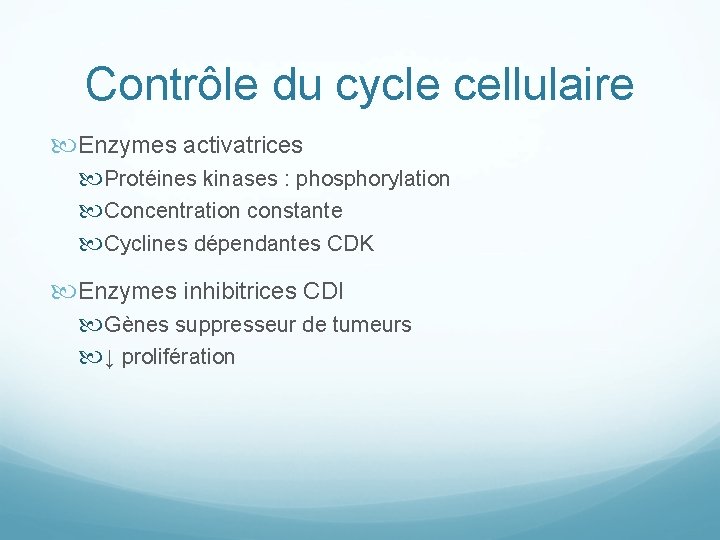 Contrôle du cycle cellulaire

Enzymes activatrices

Protéines kinases : phosphorylation

Concentration constante

Cyclines dépendantes CDK

Enzymes inhibitrices CDI

Gènes suppresseur de tumeurs

↓ prolifération